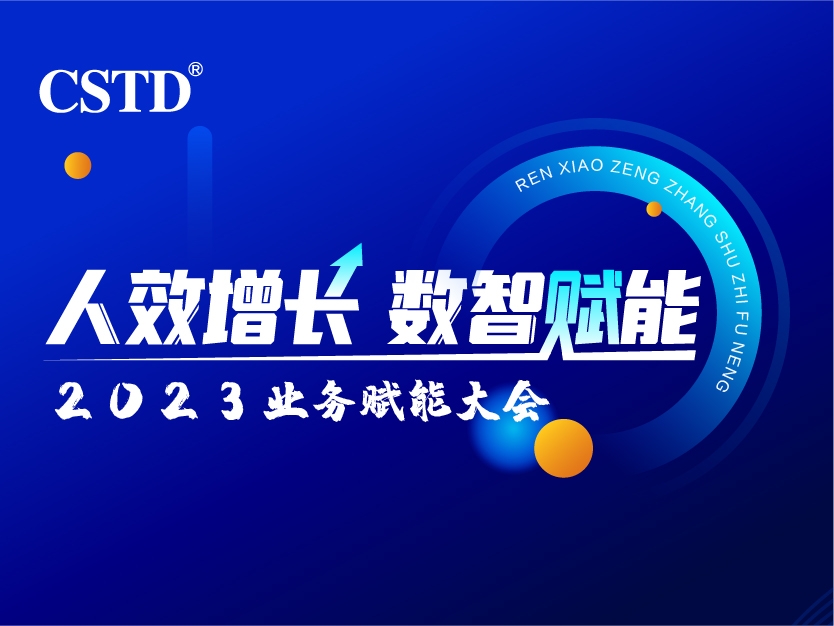 CSTD®

REN XIAO ZENG ZHANG SHU ZHI FU NENG

人效增长 数智赋能

2023业务赋能大会